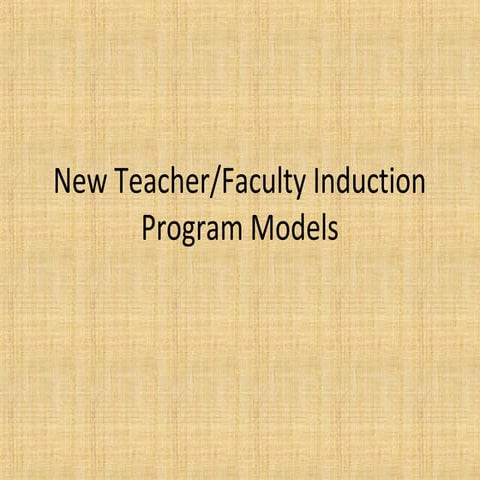 New Teacher/Faculty Induction Program Models